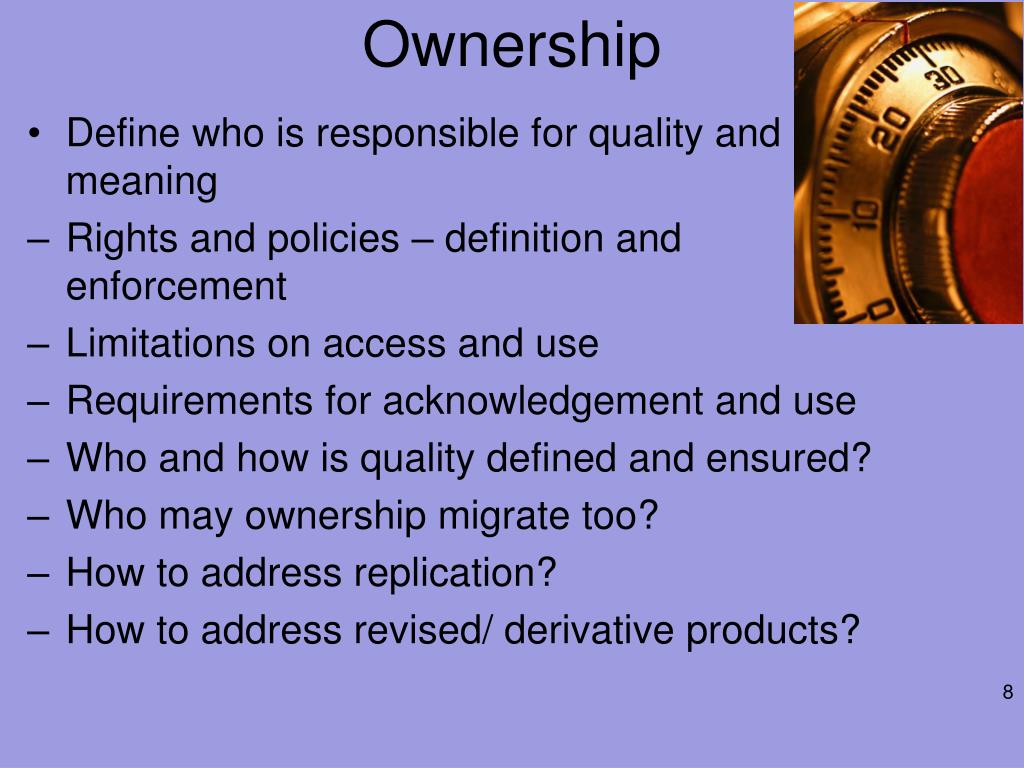 Ownership

• Define who is responsible for quality and meaning
– Rights and policies – definition and enforcement
– Limitations on access and use
– Requirements for acknowledgement and use
– Who and how is quality defined and ensured?
– Who may ownership migrate too?
– How to address replication?
– How to address revised/ derivative products?

30
20
10
0

8